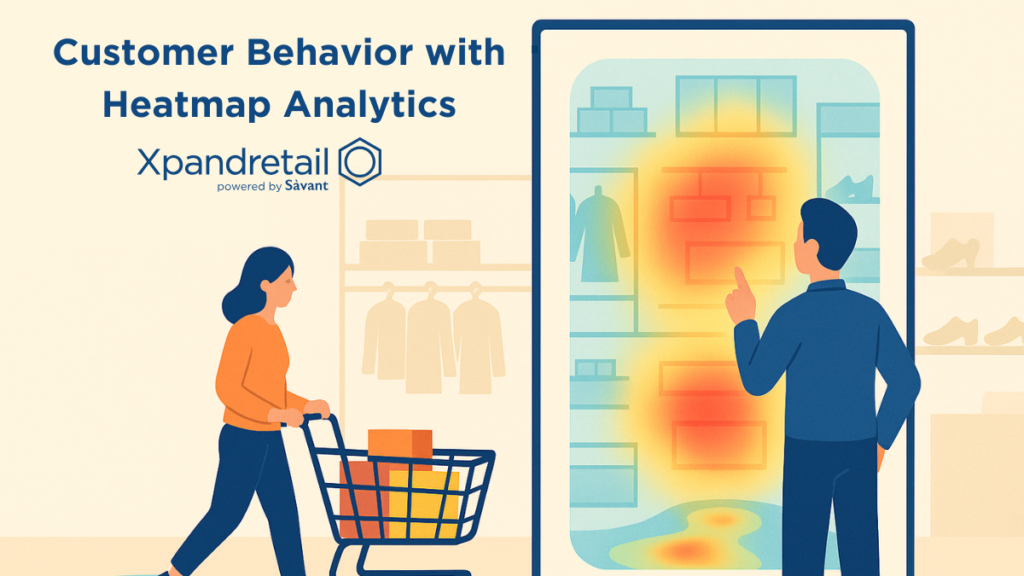 Customer Behavior with Heatmap Analytics

Xpandretail
powered by Sàvant